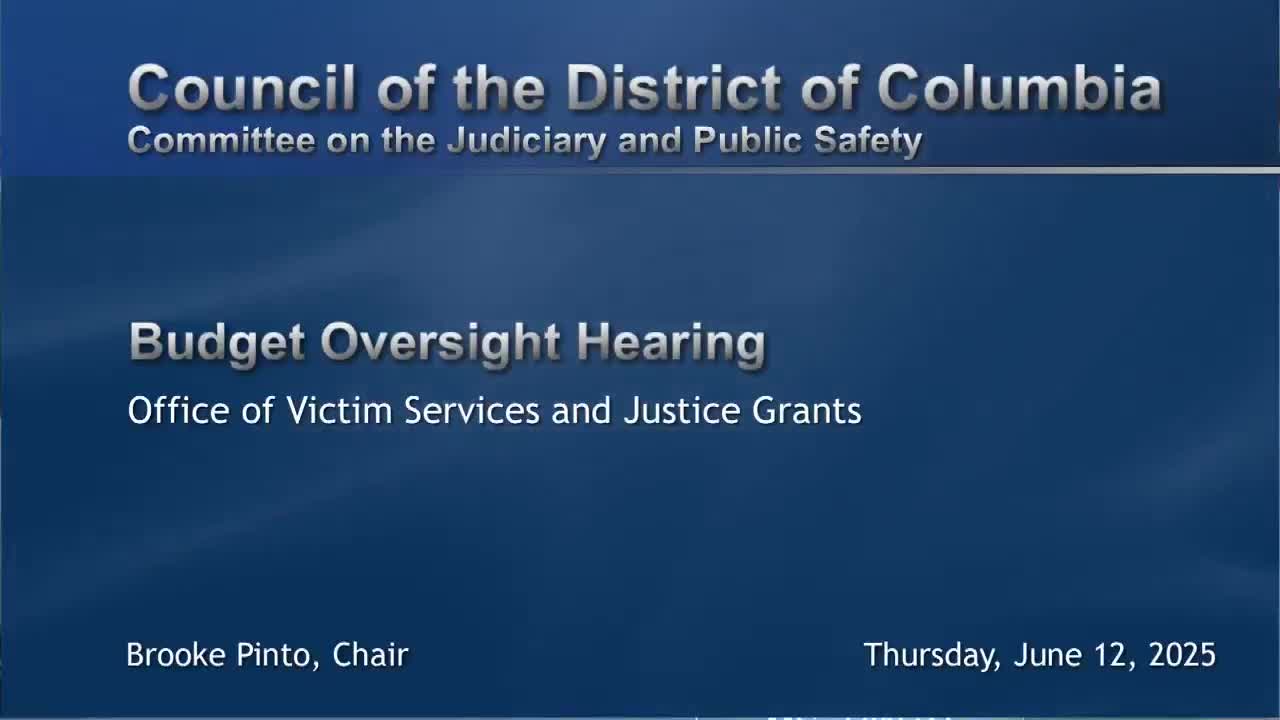 Council of the District of Columbia
Committee on the Judiciary and Public Safety

Budget Oversight Hearing
Office of Victim Services and Justice Grants

Brooke Pinto, Chair

Thursday, June 12, 2025